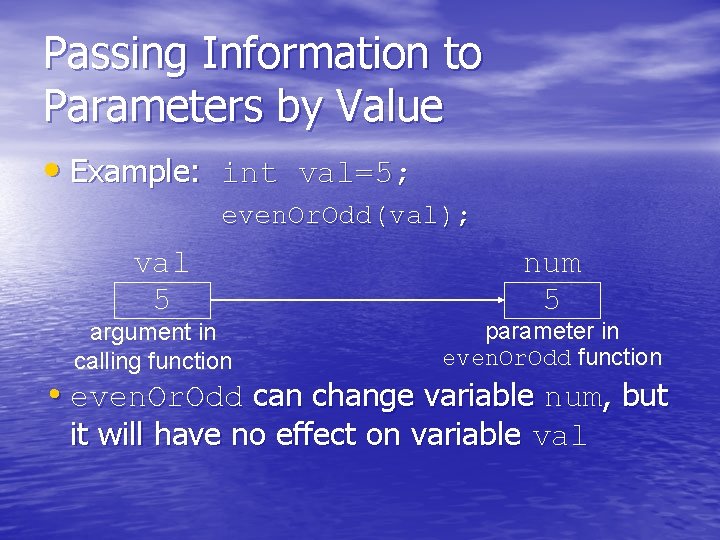 Passing Information to Parameters by Value

• Example: int val=5;
evenOrOdd(val);

val
5
argument in calling function

num
5
parameter in evenOrOdd function

• evenOrOdd can change variable num, but it will have no effect on variable val